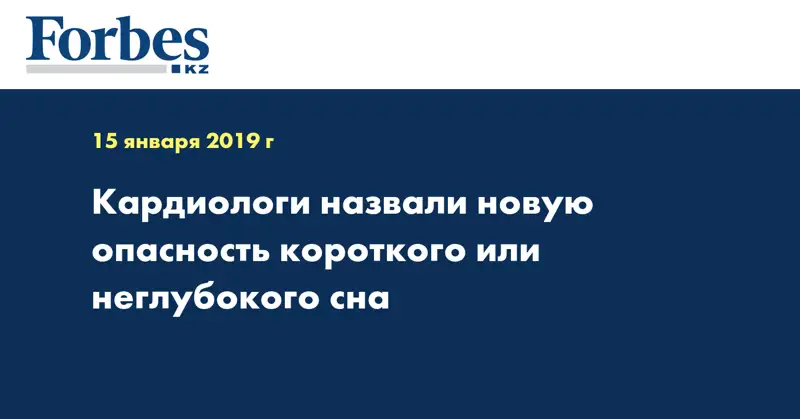 Forbes KZ

15 января 2019 г

Кардиологи назвали новую опасность короткого или неглубокого сна